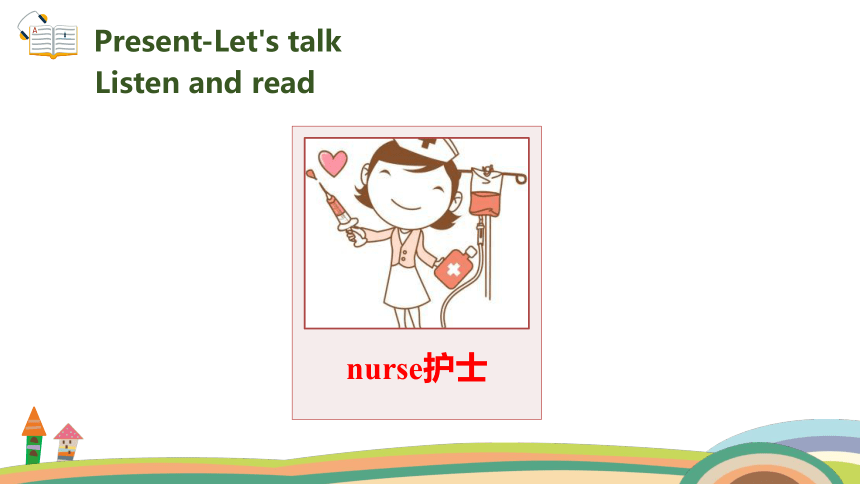 Present-Let's talk
Listen and read

nurse护士